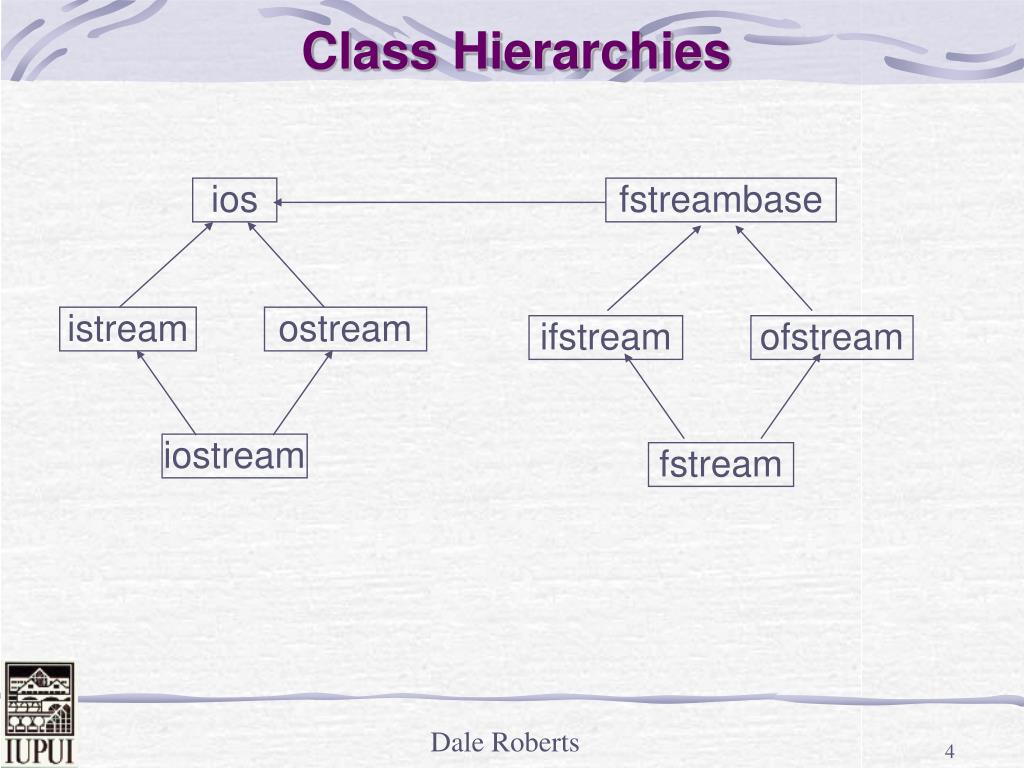 Class Hierarchies

ios

fstreambase

istream

ostream

ifstream

ofstream

iostream

fstream

IUPUI

Dale Roberts

4